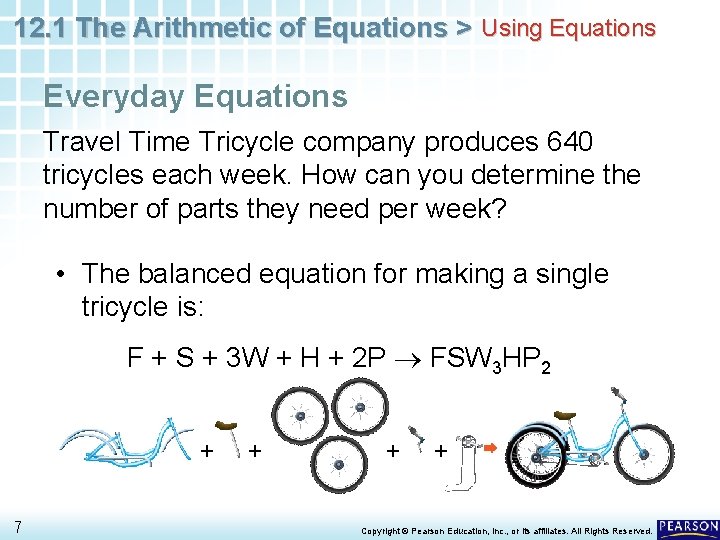 12.1 The Arithmetic of Equations > Using Equations

Everyday Equations

Travel Time Tricycle company produces 640 tricycles each week. How can you determine the number of parts they need per week?

• The balanced equation for making a single tricycle is:

$F + S + 3W + H + 2P \rightarrow FSW_3HP_2$

+ + + +

7

Copyright © Pearson Education, Inc., or its affiliates. All Rights Reserved.

PEARSON